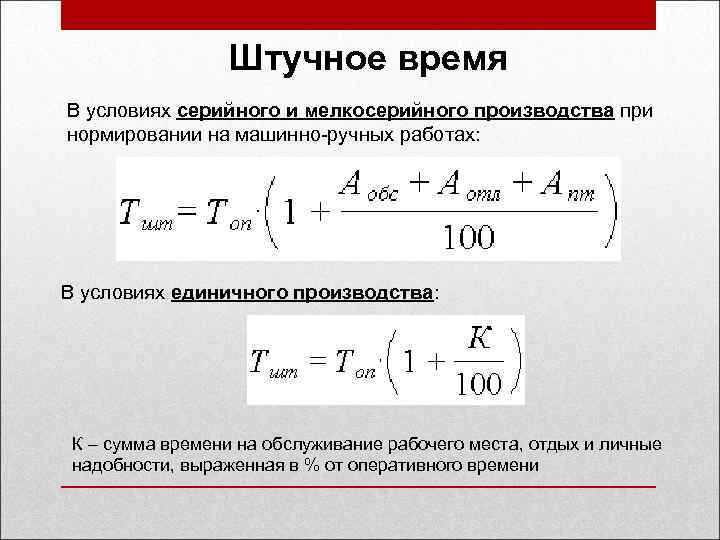 Штучное время

В условиях серийного и мелкосерийного производства при нормировании на машинно-ручных работах:

$T_{шт} = T_{оп} \cdot \left(1 + \frac{A_{обс} + A_{отл} + A_{пт}}{100}\right)$

В условиях единичного производства:

$T_{шт} = T_{оп} \cdot \left(1 + \frac{K}{100}\right)$

К – сумма времени на обслуживание рабочего места, отдых и личные надобности, выраженная в % от оперативного времени